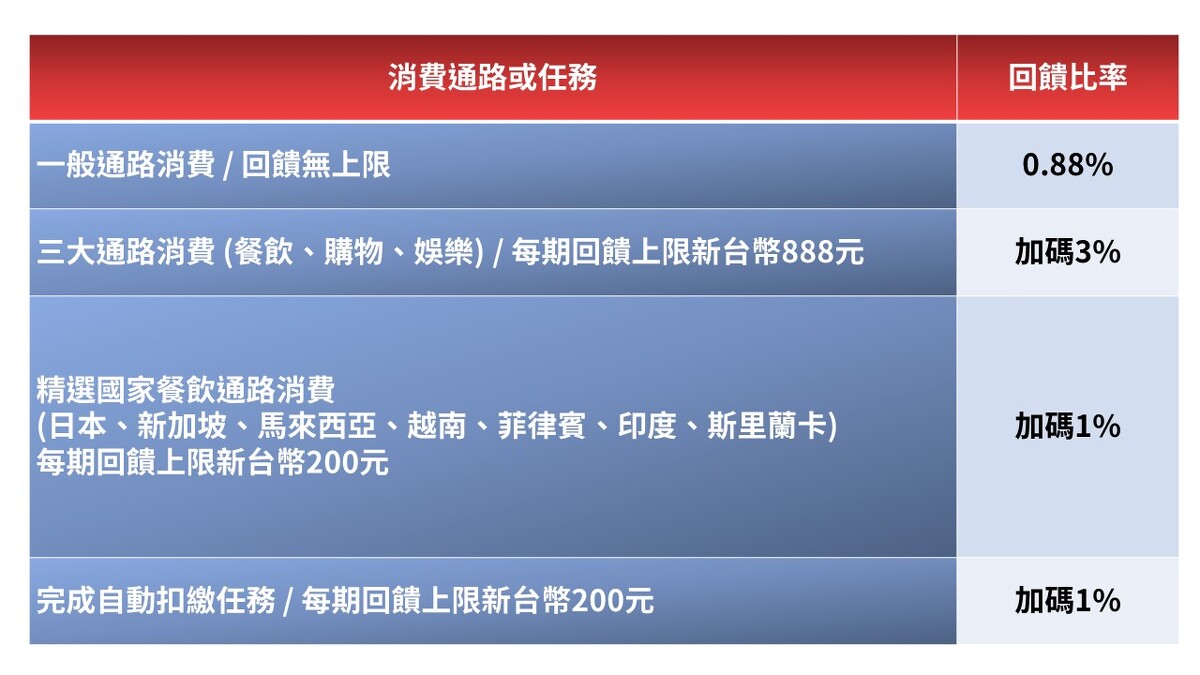 | 消費通路或任務 | 回饋比率 |
|---|---|
| 一般通路消費 / 回饋無上限 | 0.88% |
| 三大通路消費 (餐飲、購物、娛樂) / 每期回饋上限新台幣888元 | 加碼3% |
| 精選國家餐飲通路消費 (日本、新加坡、馬來西亞、越南、菲律賓、印度、斯里蘭卡) 每期回饋上限新台幣200元 | 加碼1% |
| 完成自動扣繳任務 / 每期回饋上限新台幣200元 | 加碼1% |